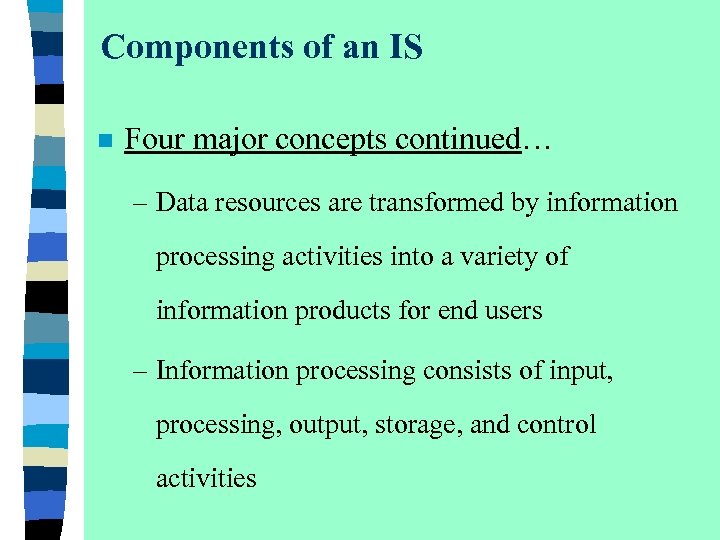 Components of an IS

Four major concepts continued…

– Data resources are transformed by information processing activities into a variety of information products for end users

– Information processing consists of input, processing, output, storage, and control activities